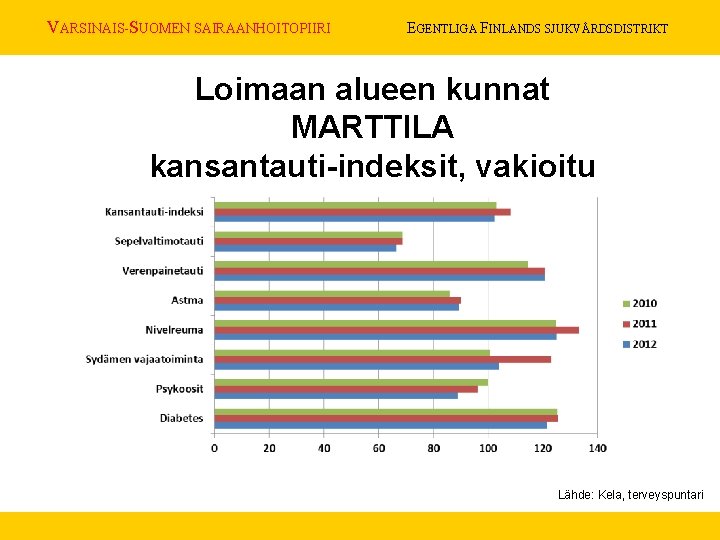 VARSINAIS-SUOMEN SAIRAANHOITOPIIRI

EGENTLIGA FINLANDS SJUKVÅRDSDISTRIKT

Loimaan alueen kunnat
MARTTILA
kansantauti-indeksit, vakioitu

Kansantauti-indeksi
Sepelvaltimotauti
Verenpainetauti
Astma
Nivelreuma
Sydämen vajaatoiminta
Psykoosit
Diabetes

0 20 40 60 80 100 120 140

2010
2011
2012

Lähde: Kela, terveyspuntari